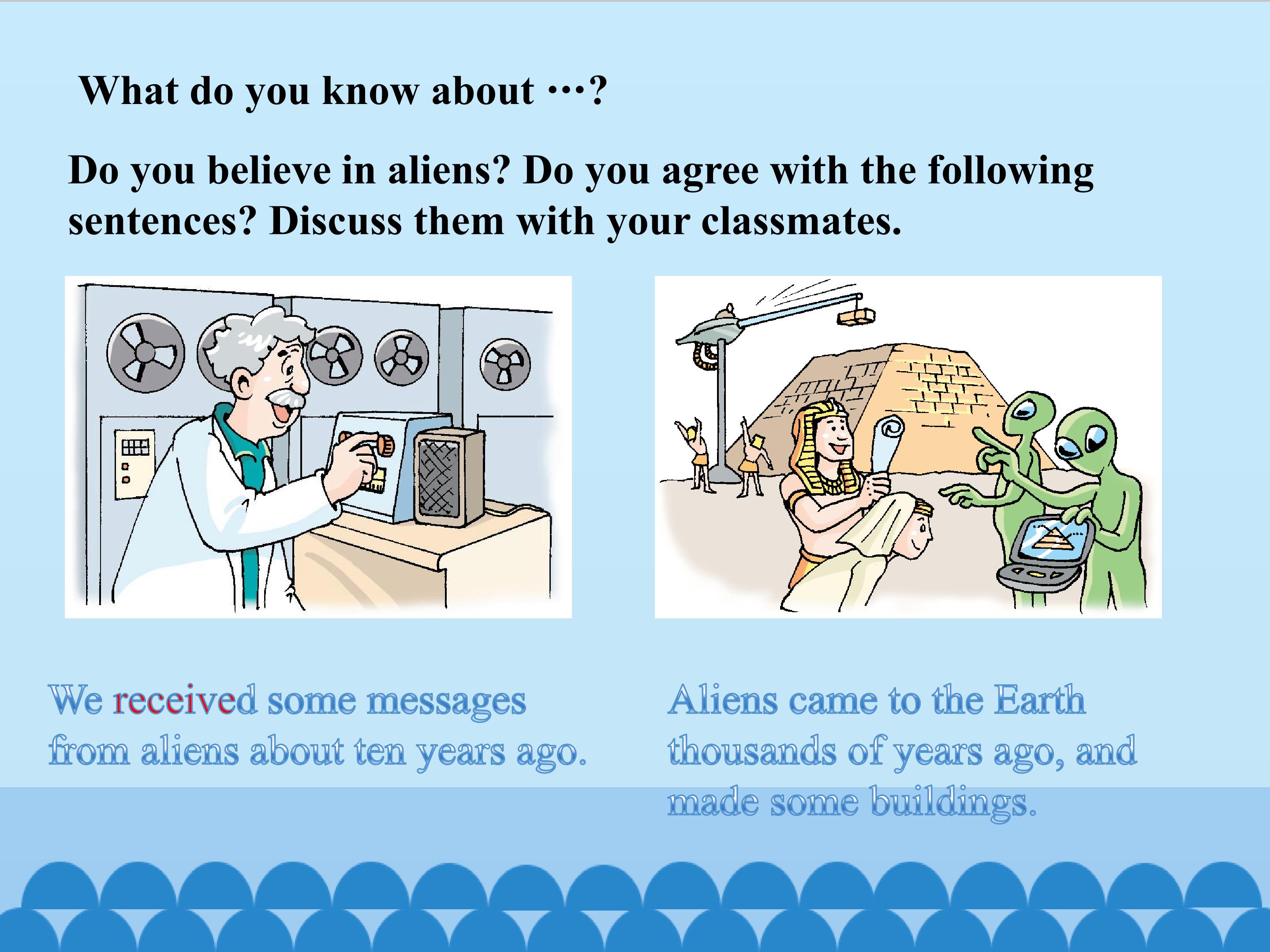 What do you know about …?

Do you believe in aliens? Do you agree with the following sentences? Discuss them with your classmates.

We received some messages from aliens about ten years ago.

Aliens came to the Earth thousands of years ago, and made some buildings.